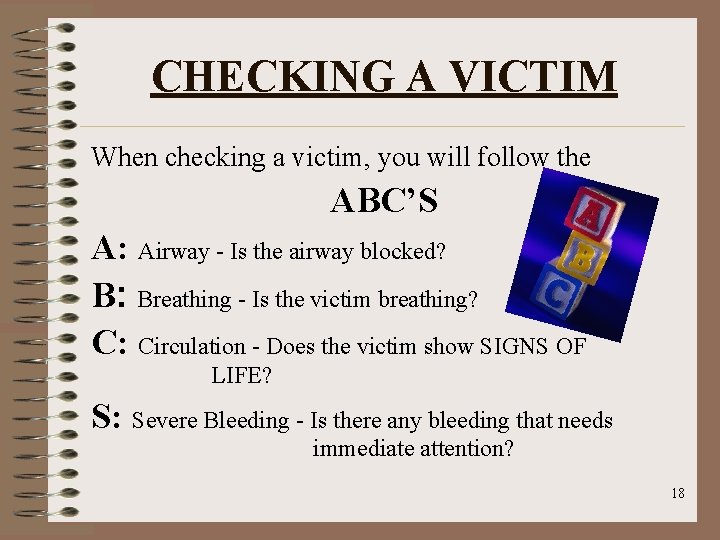 CHECKING A VICTIM

When checking a victim, you will follow the

ABC'S

A: Airway - Is the airway blocked?

B: Breathing - Is the victim breathing?

C: Circulation - Does the victim show SIGNS OF LIFE?

S: Severe Bleeding - Is there any bleeding that needs immediate attention?

A B C

18